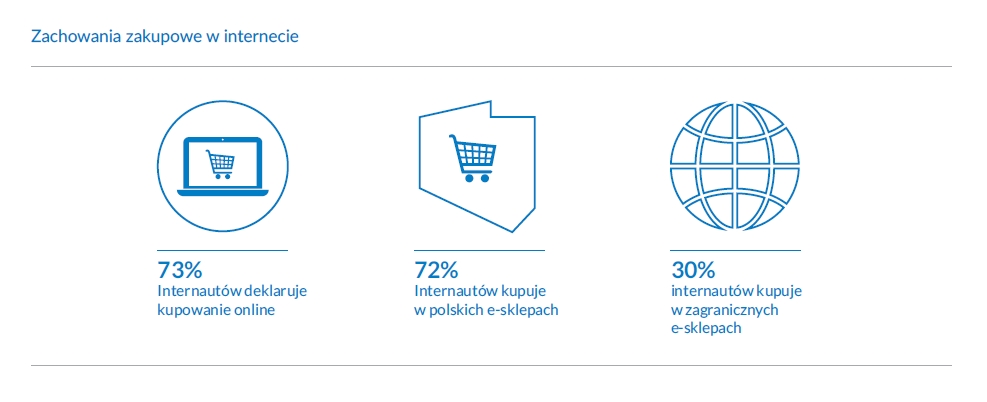 Zachowania zakupowe w internecie

73%
Internautów deklaruje kupowanie online

72%
Internautów kupuje w polskich e-sklepach

30%
internautów kupuje w zagranicznych e-sklepach